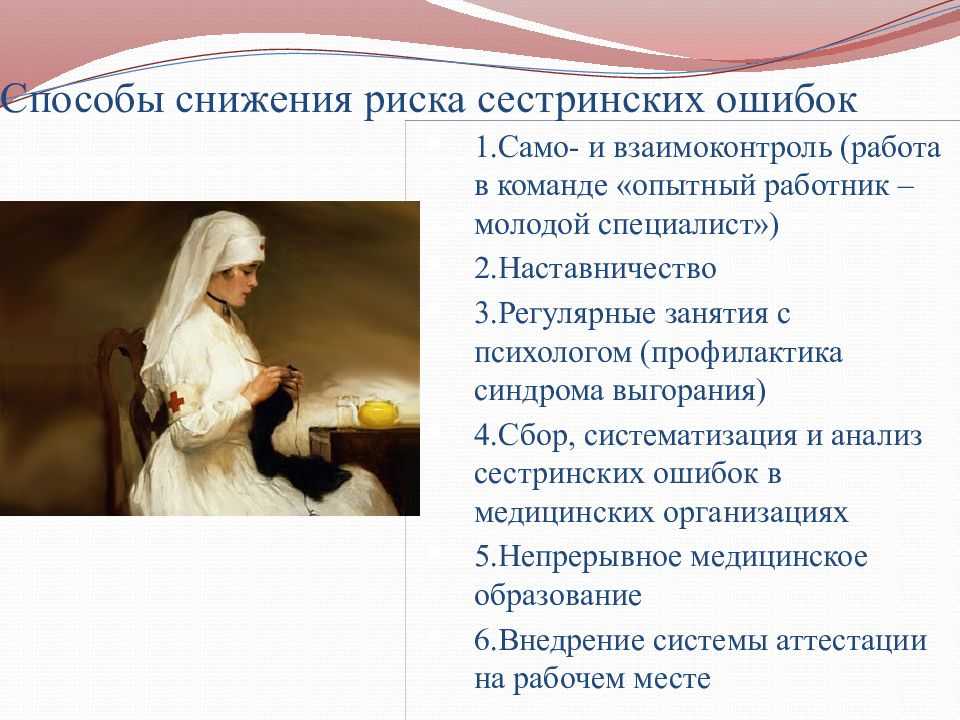 Способы снижения риска сестринских ошибок

1.Само- и взаимоконтроль (работа в команде «опытный работник – молодой специалист»)

2.Наставничество

3.Регулярные занятия с психологом (профилактика синдрома выгорания)

4.Сбор, систематизация и анализ сестринских ошибок в медицинских организациях

5.Непрерывное медицинское образование

6.Внедрение системы аттестации на рабочем месте